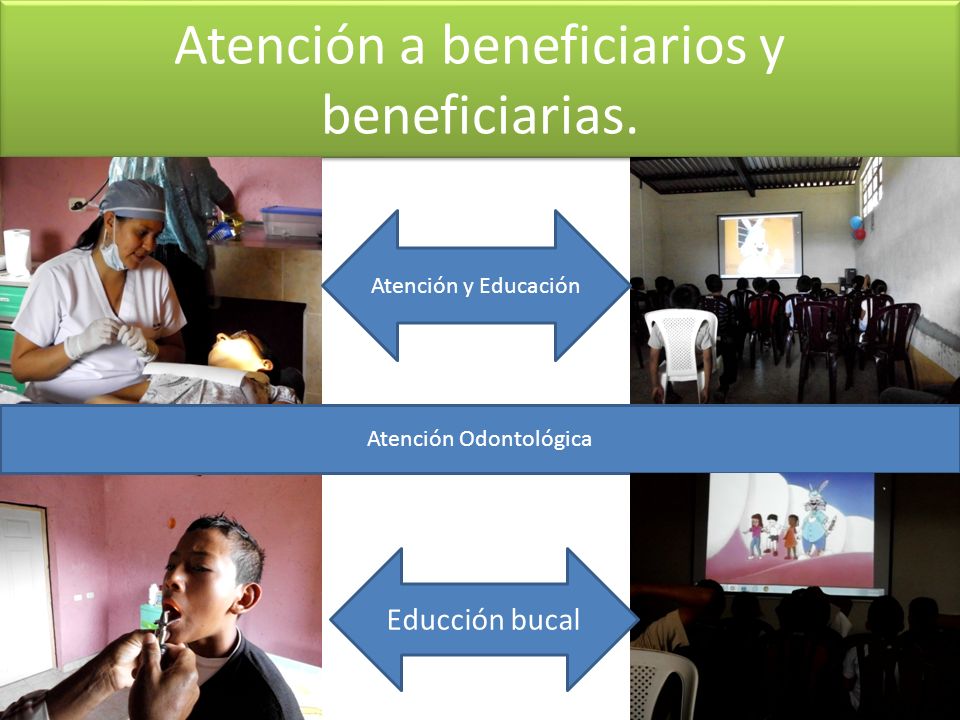 Atención a beneficiarios y beneficiarias.

Atención y Educación

Atención Odontológica

Educción bucal